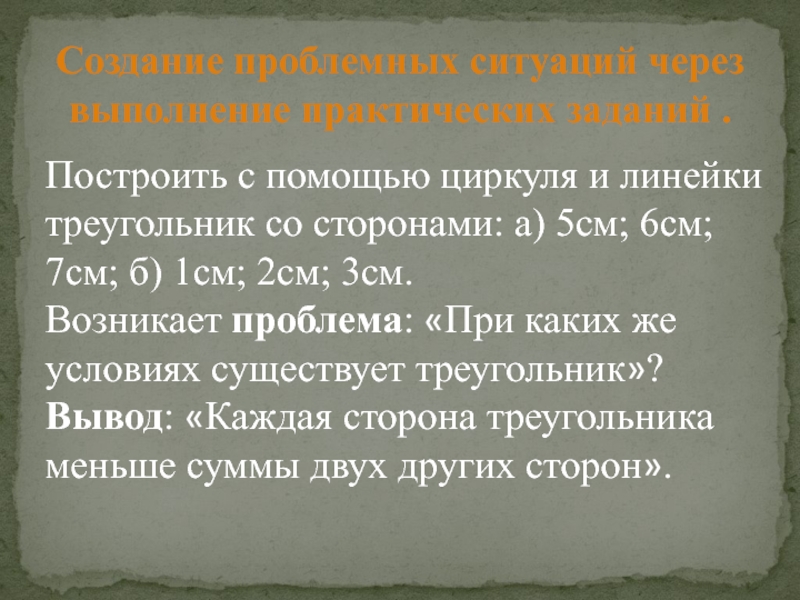 Создание проблемных ситуаций через выполнение практических заданий .

Построить с помощью циркуля и линейки треугольник со сторонами: а) 5см; 6см; 7см; б) 1см; 2см; 3см.
Возникает проблема: «При каких же условиях существует треугольник»?
Вывод: «Каждая сторона треугольника меньше суммы двух других сторон».